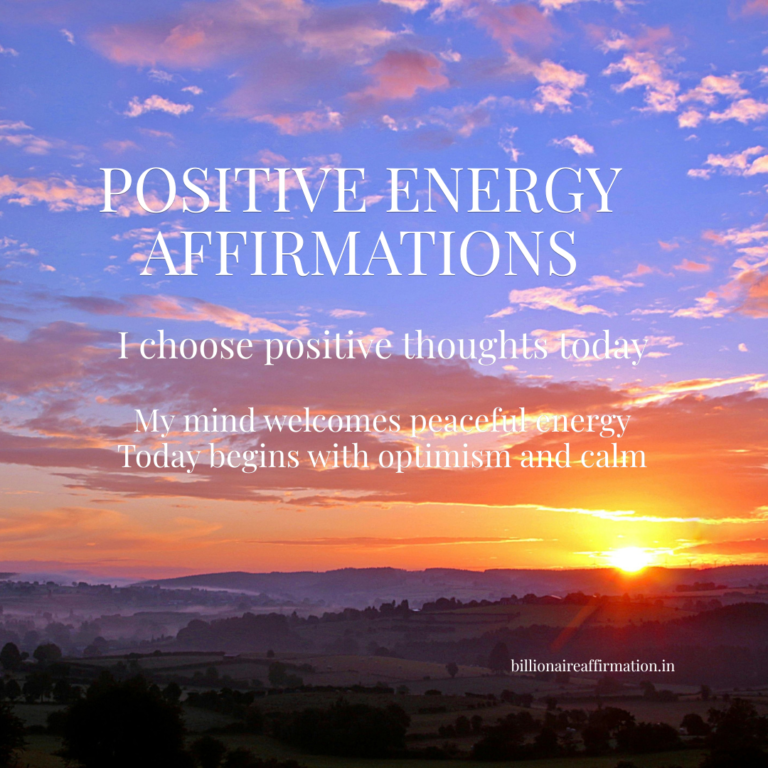 POSITIVE ENERGY AFFIRMATIONS

I choose positive thoughts today

My mind welcomes peaceful energy
Today begins with optimism and calm

billionaireaffirmation.in